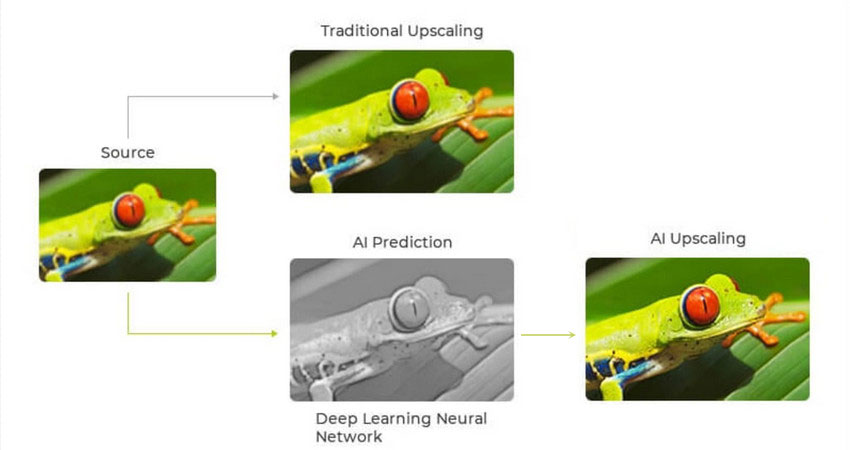 Traditional Upscaling

Source

AI Prediction

AI Upscaling

Deep Learning Neural Network